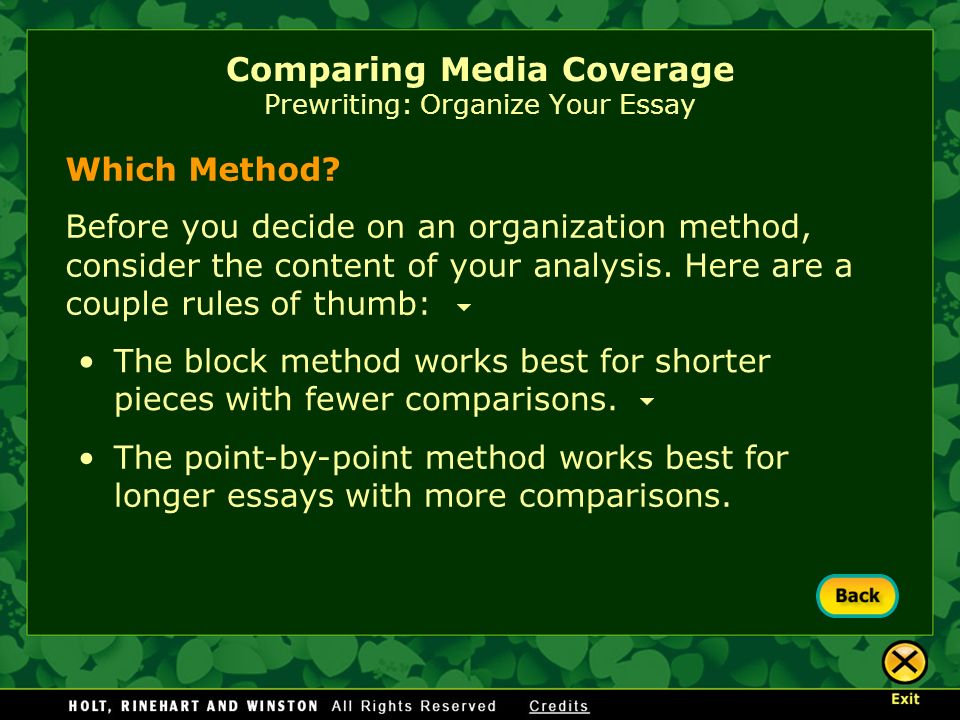 Comparing Media Coverage
Prewriting: Organize Your Essay

Which Method?

Before you decide on an organization method, consider the content of your analysis. Here are a couple rules of thumb:

• The block method works best for shorter pieces with fewer comparisons.

• The point-by-point method works best for longer essays with more comparisons.

Back

Exit

HOLT, RINEHART AND WINSTON All Rights Reserved Credits